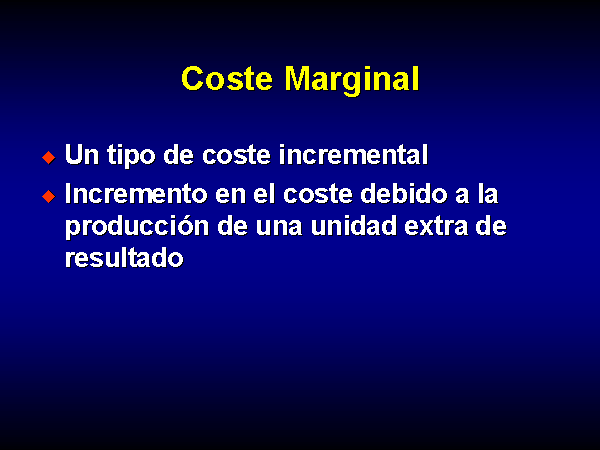 Coste Marginal

◆ Un tipo de coste incremental
◆ Incremento en el coste debido a la producción de una unidad extra de resultado